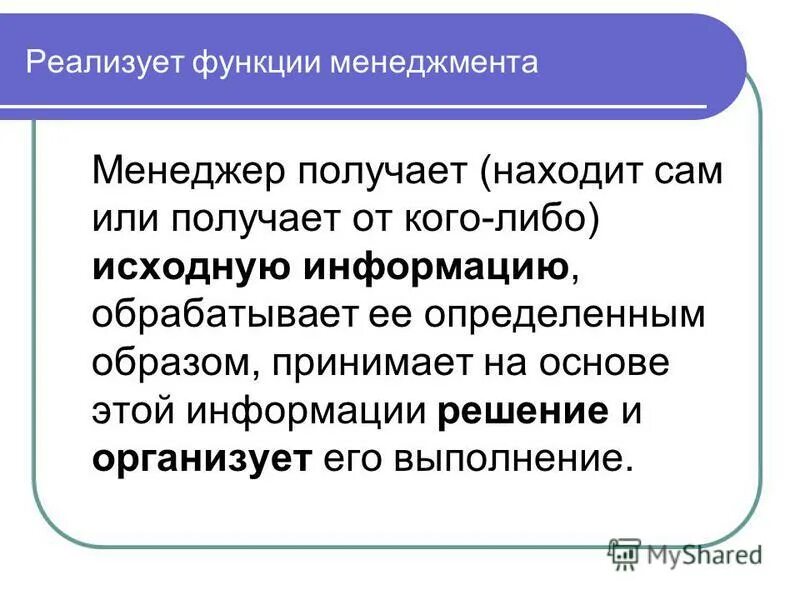 Реализует функции менеджмента

Менеджер получает (находит сам или получает от кого-либо) исходную информацию, обрабатывает ее определенным образом, принимает на основе этой информации решение и организует его выполнение.

MyShared